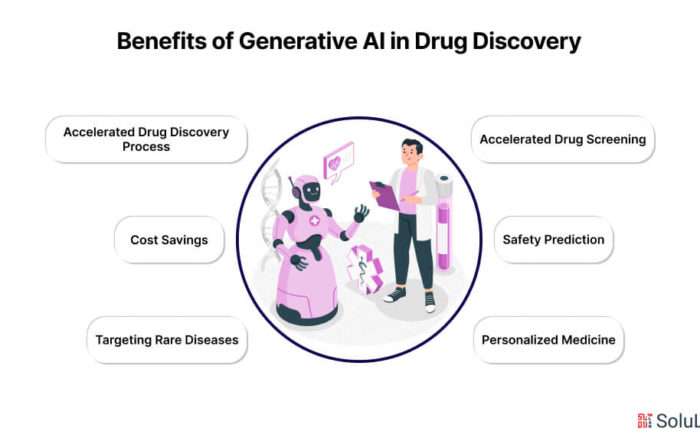 Benefits of Generative AI in Drug Discovery

Accelerated Drug Discovery Process

Cost Savings

Targeting Rare Diseases

Accelerated Drug Screening

Safety Prediction

Personalized Medicine

SoluL